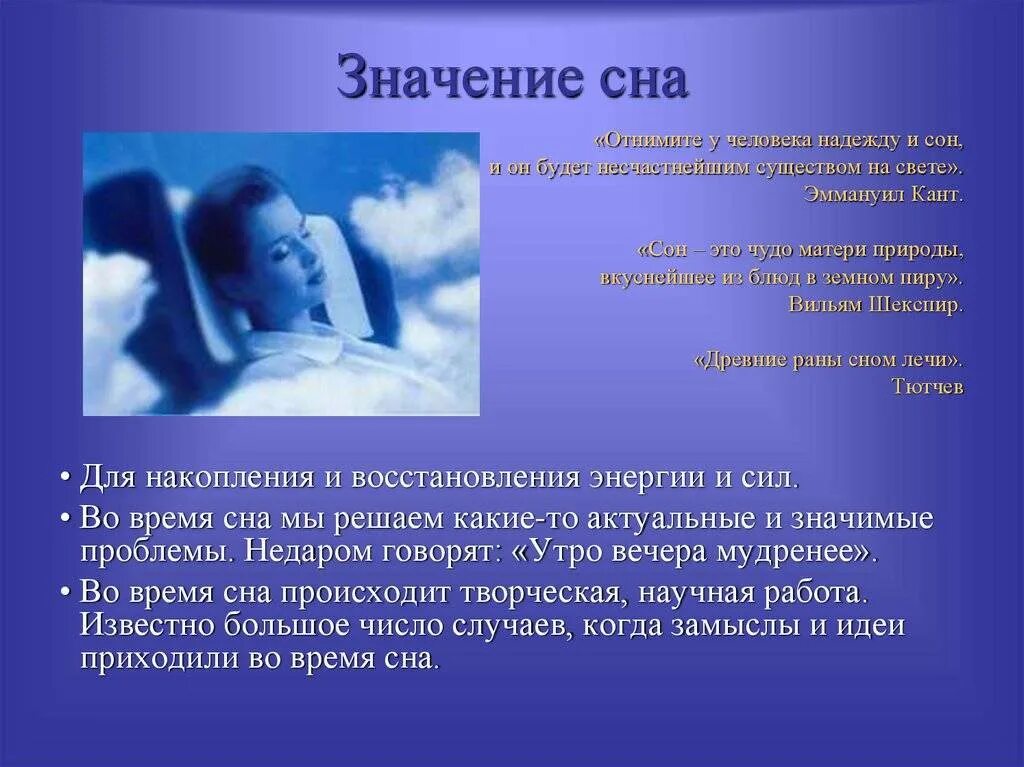 Значение сна

«Отнимите у человека надежду и сон, и он будет несчастнейшим существом на свете». Эммануил Кант.

«Сон – это чудо матери природы, вкуснейшее из блюд в земном пиру». Вильям Шекспир.

«Древние раны сном лечи». Тютчев

• Для накопления и восстановления энергии и сил.
• Во время сна мы решаем какие-то актуальные и значимые проблемы. Недаром говорят: «Утро вечера мудренее».
• Во время сна происходит творческая, научная работа. Известно большое число случаев, когда замыслы и идеи приходили во время сна.